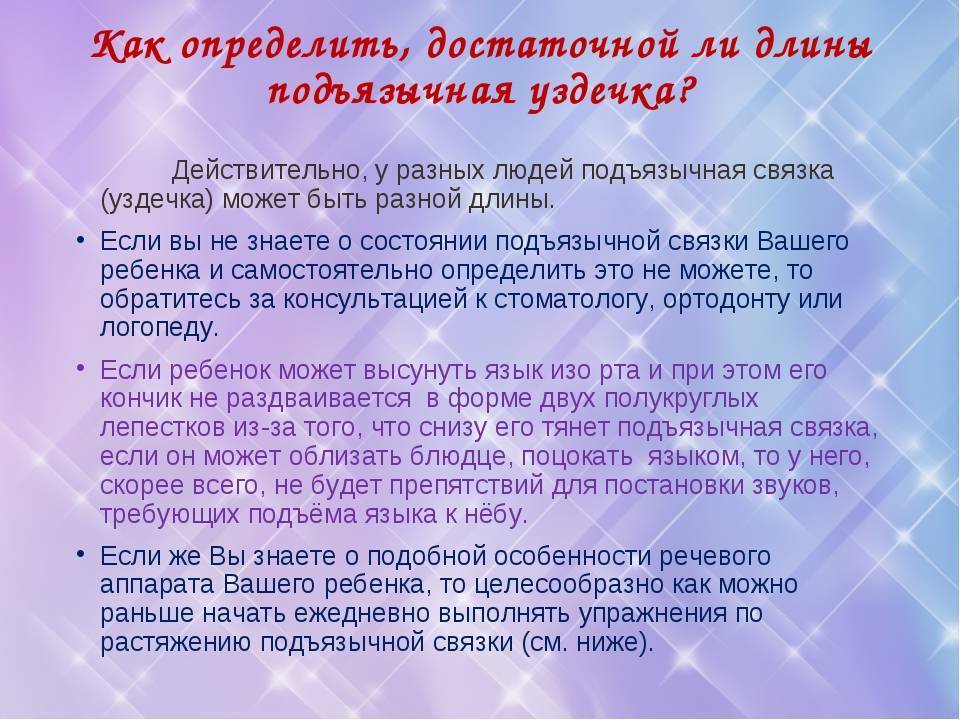 Как определить, достаточной ли длины подъязычная уздечка?

Действительно, у разных людей подъязычная связка (уздечка) может быть разной длины.

• Если вы не знаете о состоянии подъязычной связки Вашего ребенка и самостоятельно определить это не можете, то обратитесь за консультацией к стоматологу, ортодонту или логопеду.

• Если ребенок может высунуть язык изо рта и при этом его кончик не раздваивается в форме двух полукруглых лепестков из-за того, что снизу его тянет подъязычная связка, если он может облизать блюдце, поцокать языком, то у него, скорее всего, не будет препятствий для постановки звуков, требующих подъёма языка к нёбу.

• Если же Вы знаете о подобной особенности речевого аппарата Вашего ребенка, то целесообразно как можно раньше начать ежедневно выполнять упражнения по растяжению подъязычной связки (см. ниже).